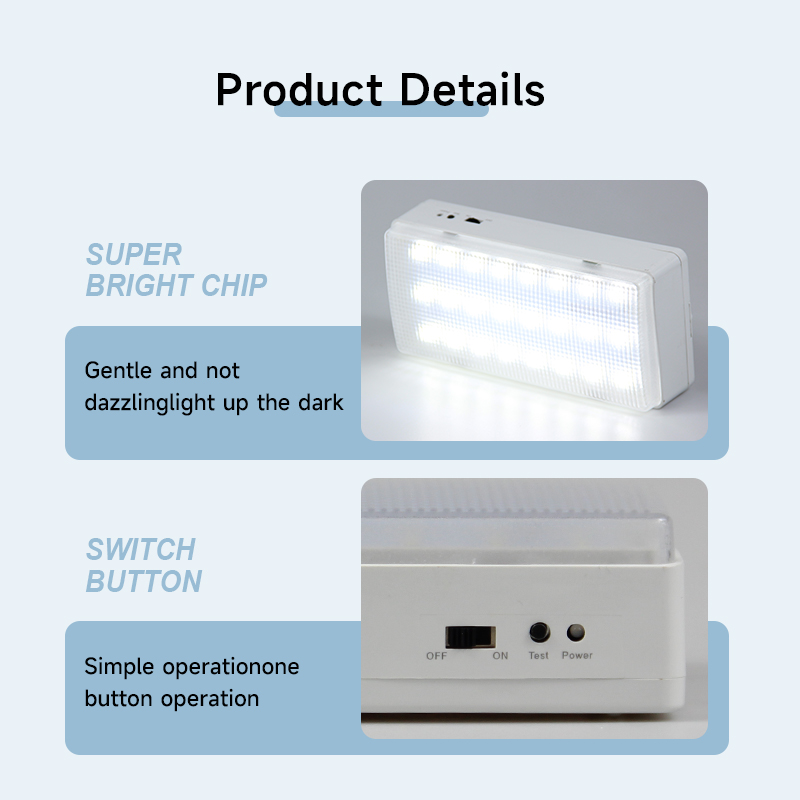 Product Details

SUPER BRIGHT CHIP

Gentle and not dazzlinglight up the dark

SWITCH BUTTON

Simple operationone button operation

OFF ON Test Power